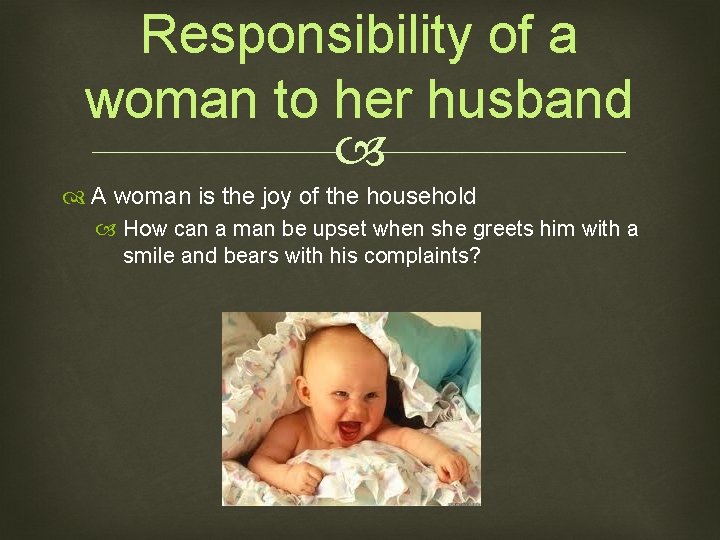 Responsibility of a woman to her husband

A woman is the joy of the household

How can a man be upset when she greets him with a smile and bears with his complaints?